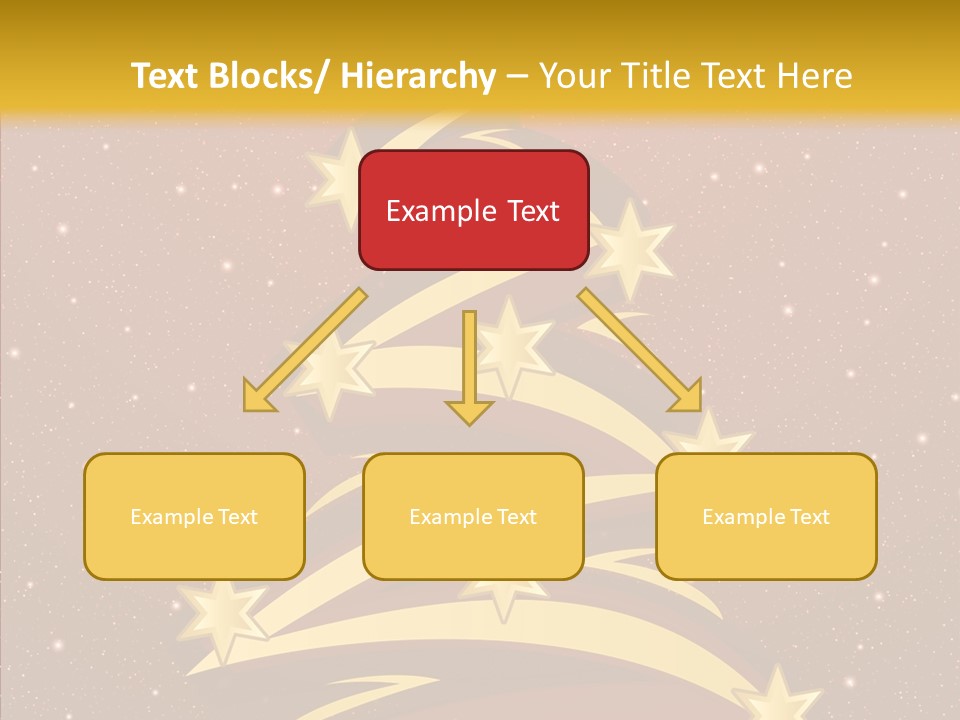 Text Blocks/ Hierarchy – Your Title Text Here

Example Text

Example Text

Example Text

Example Text